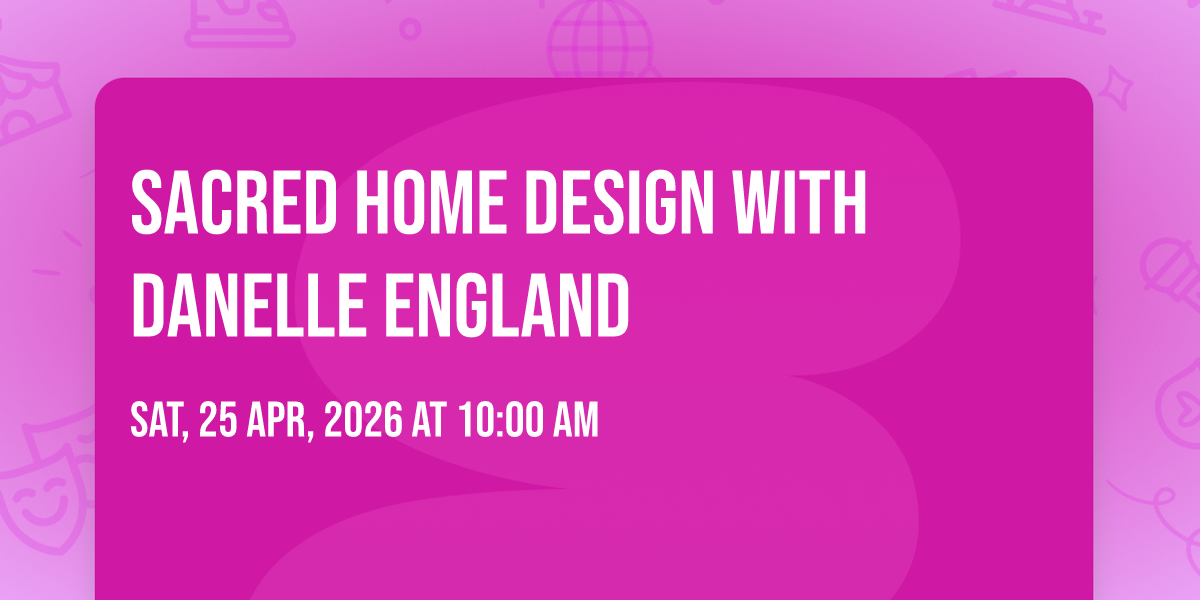 SACRED HOME DESIGN WITH DANELLE ENGLAND

SAT, 25 APR, 2026 AT 10:00 AM